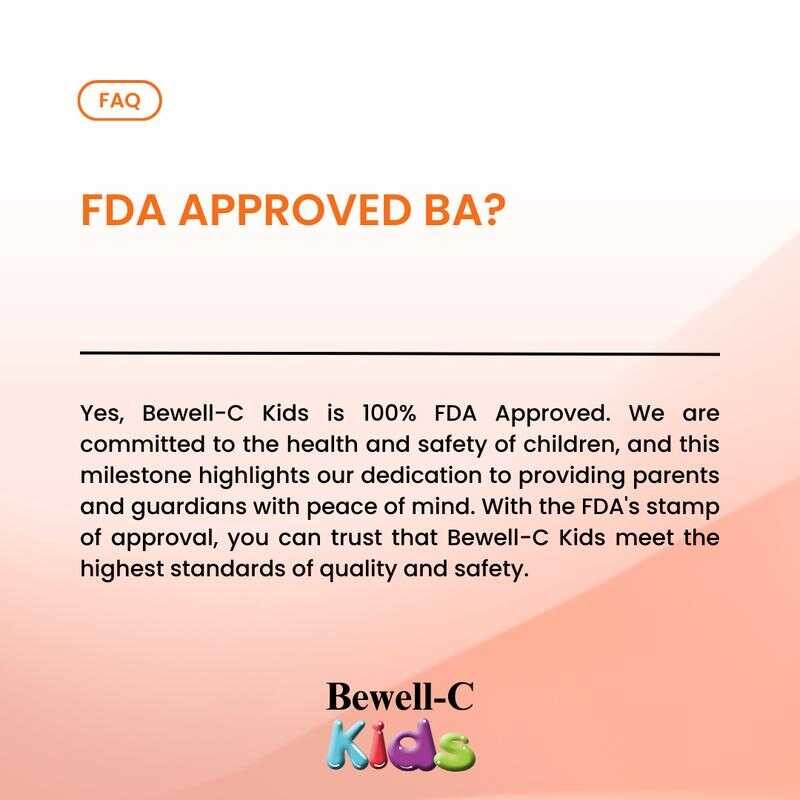 FAQ

FDA APPROVED BA?

Yes, Bewell-C Kids is 100% FDA Approved. We are committed to the health and safety of children, and this milestone highlights our dedication to providing parents and guardians with peace of mind. With the FDA's stamp of approval, you can trust that Bewell-C Kids meet the highest standards of quality and safety.

Bewell-C
Kids